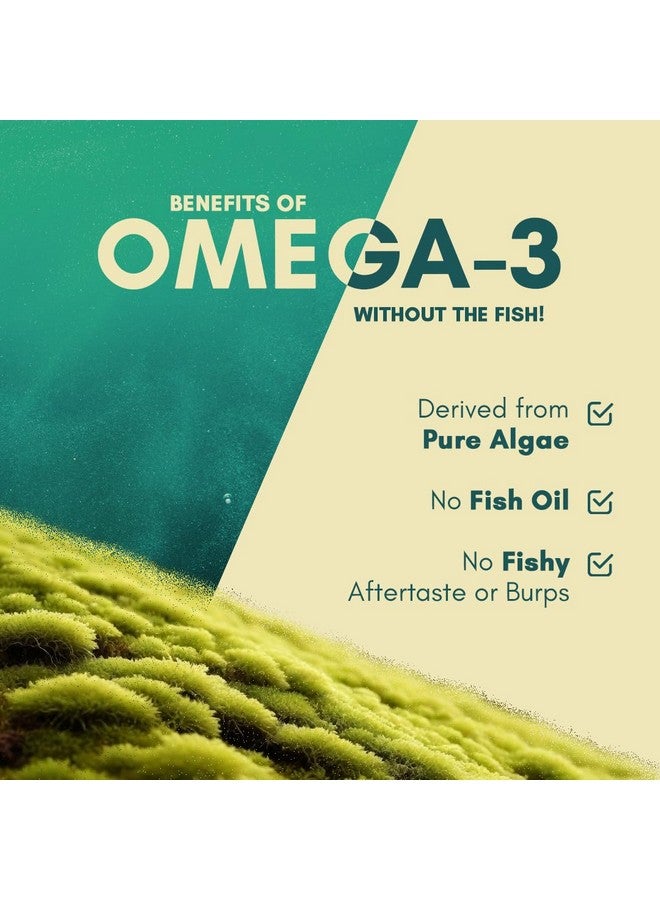 BENEFITS OF
OMEGA-3
WITHOUT THE FISH!

Derived from
Pure Algae

No Fish Oil

No Fishy
Aftertaste or Burps